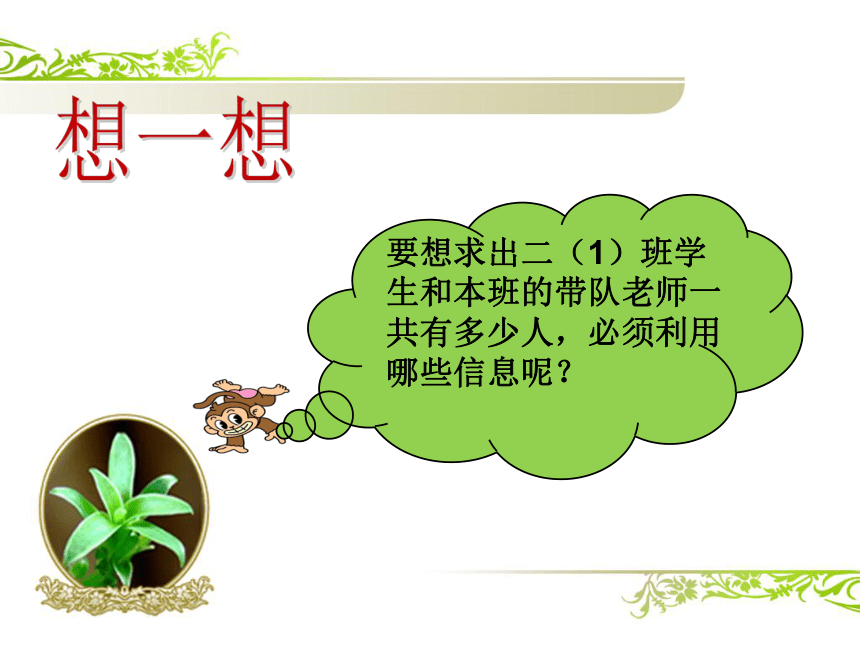 想一想

要想求出二（1）班学生和本班的带队老师一共有多少人，必须利用哪些信息呢？